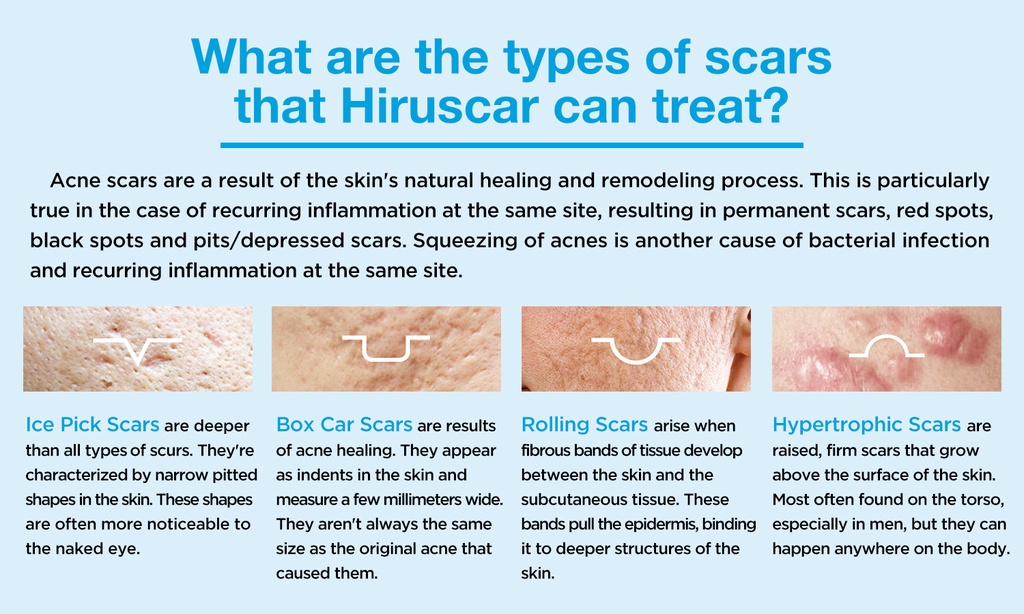 What are the types of scars that Hiruscar can treat?

Acne scars are a result of the skin's natural healing and remodeling process. This is particularly true in the case of recurring inflammation at the same site, resulting in permanent scars, red spots, black spots and pits/depressed scars. Squeezing of acnes is another cause of bacterial infection and recurring inflammation at the same site.

Ice Pick Scars are deeper than all types of scurs. They're characterized by narrow pitted shapes in the skin. These shapes are often more noticeable to the naked eye.

Box Car Scars are results of acne healing. They appear as indents in the skin and measure a few millimeters wide. They aren't always the same size as the original acne that caused them.

Rolling Scars arise when fibrous bands of tissue develop between the skin and the subcutaneous tissue. These bands pull the epidermis, binding it to deeper structures of the skin.

Hypertrophic Scars are raised, firm scars that grow above the surface of the skin. Most often found on the torso, especially in men, but they can happen anywhere on the body.